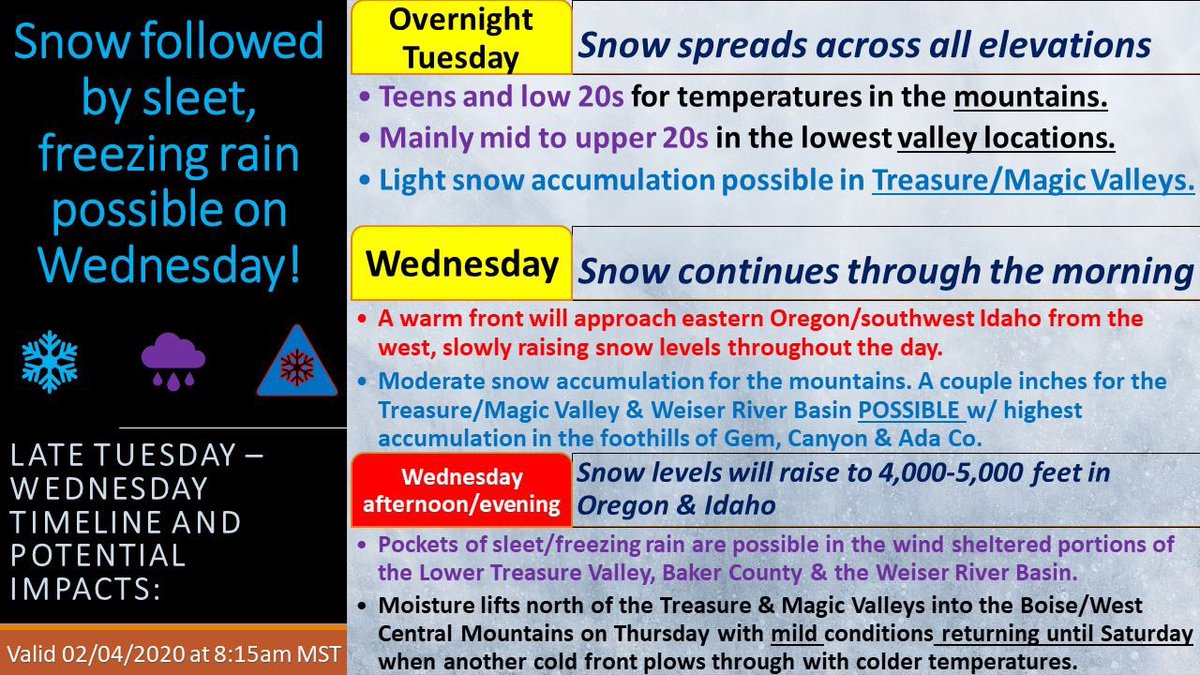 Snow followed by sleet, freezing rain possible on Wednesday!

LATE TUESDAY – WEDNESDAY TIMELINE AND POTENTIAL IMPACTS:

Valid 02/04/2020 at 8:15am MST

Overnight Tuesday

Snow spreads across all elevations

• Teens and low 20s for temperatures in the mountains.
• Mainly mid to upper 20s in the lowest valley locations.
• Light snow accumulation possible in Treasure/Magic Valleys.

Wednesday

Snow continues through the morning

• A warm front will approach eastern Oregon/southwest Idaho from the west, slowly raising snow levels throughout the day.
• Moderate snow accumulation for the mountains. A couple inches for the Treasure/Magic Valley & Weiser River Basin POSSIBLE w/ highest accumulation in the foothills of Gem, Canyon & Ada Co.

Wednesday afternoon/evening

Snow levels will raise to 4,000-5,000 feet in Oregon & Idaho

• Pockets of sleet/freezing rain are possible in the wind sheltered portions of the Lower Treasure Valley, Baker County & the Weiser River Basin.
• Moisture lifts north of the Treasure & Magic Valleys into the Boise/West Central Mountains on Thursday with mild conditions returning until Saturday when another cold front plows through with colder temperatures.